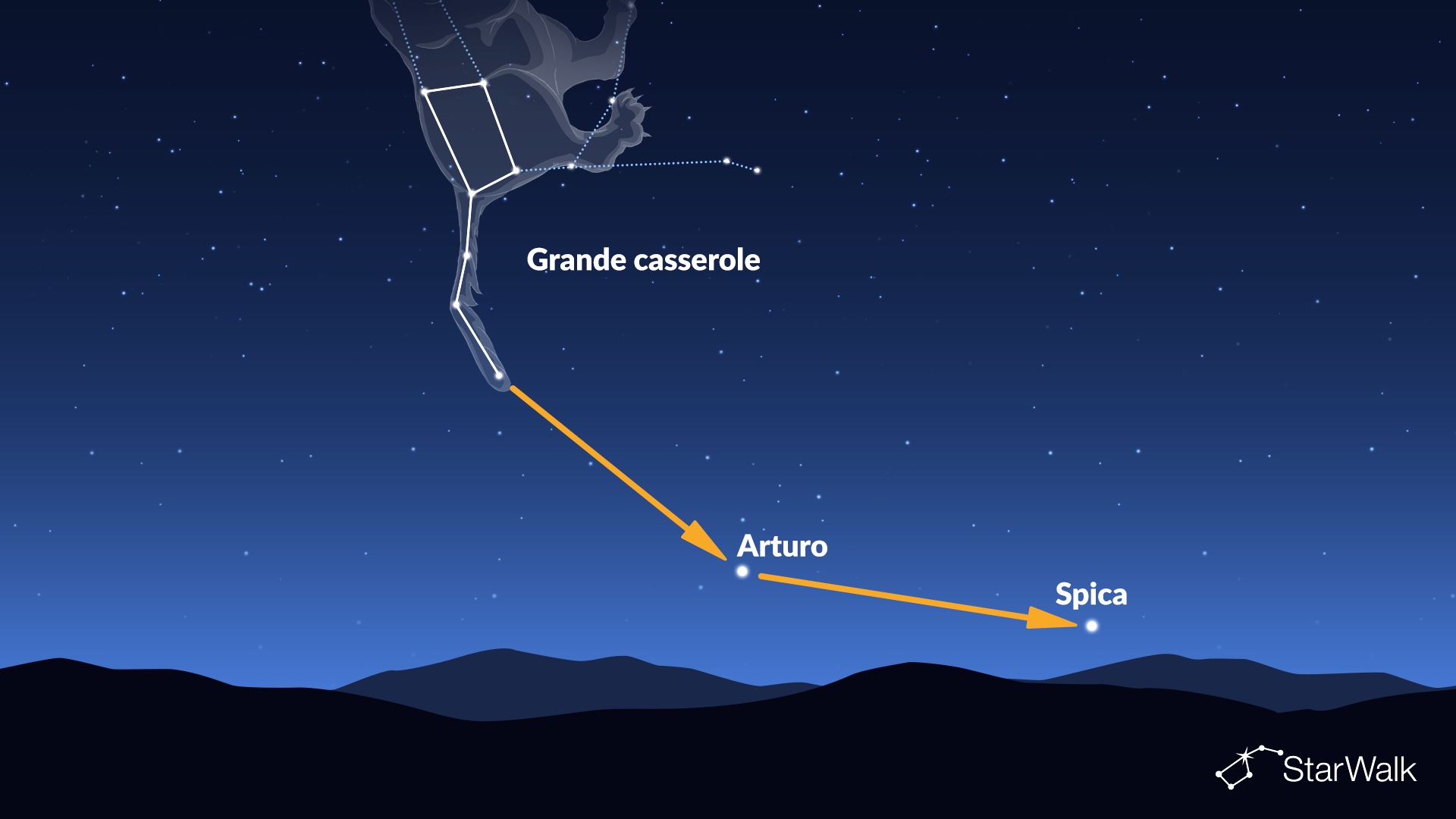 Grande casserole

Arturo

Spica

StarWalk